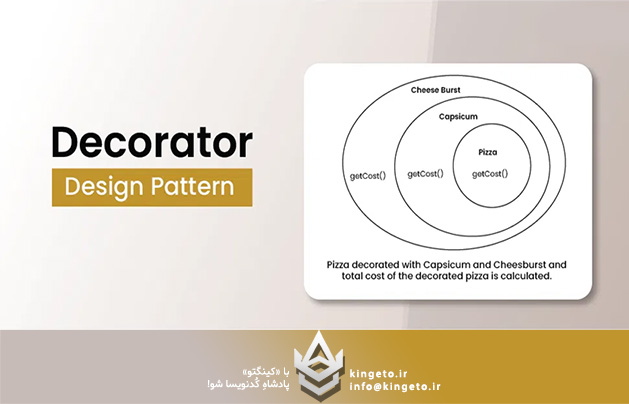 Decorator
Design Pattern

Cheese Burst
Capsicum
Pizza
getCost()
getCost()
getCost()

Pizza decorated with Capsicum and Cheesburst and total cost of the decorated pizza is calculated.

با «کینگتو»
پادشاهِ کُدنویسا شو!

kingeto.ir
info@kingeto.ir